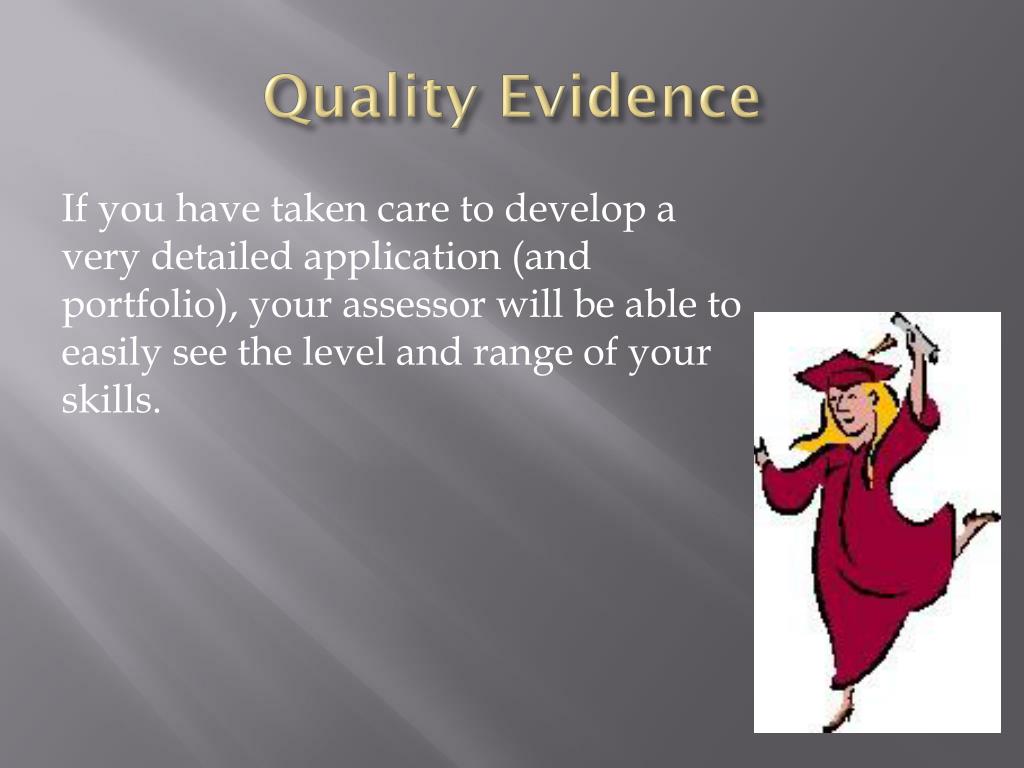 Quality Evidence

If you have taken care to develop a very detailed application (and portfolio), your assessor will be able to easily see the level and range of your skills.